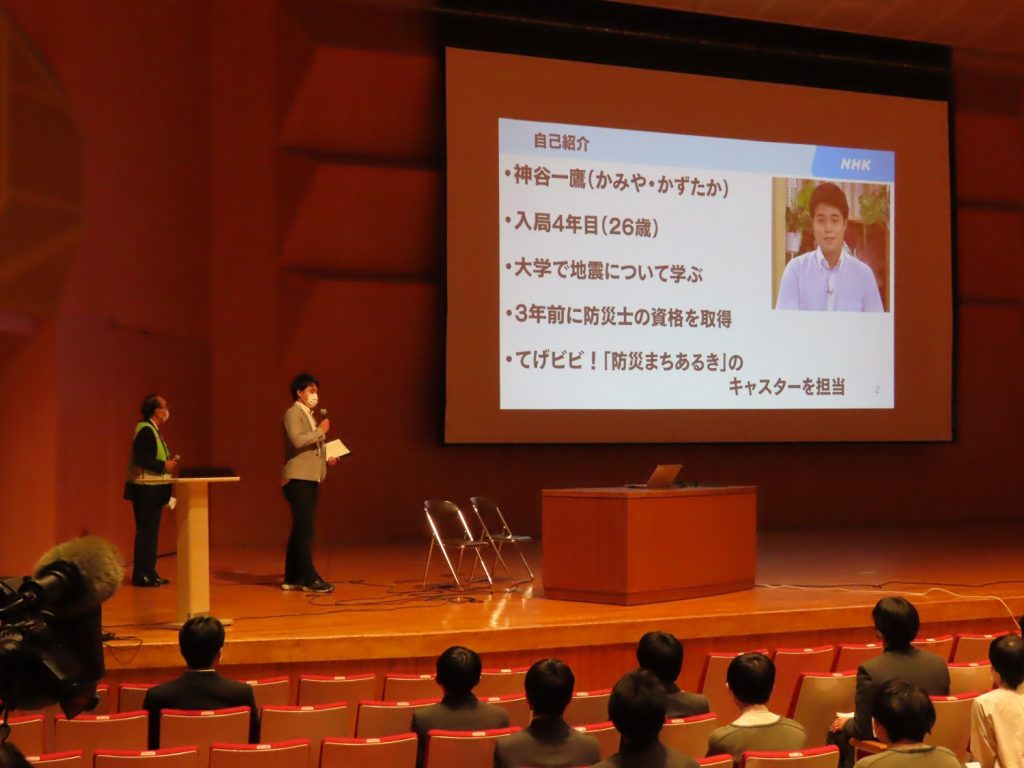 自己紹介

NHK

・神谷一鷹(かみや・かずたか)

・入局4年目(26歳)

・大学で地震について学ぶ

・3年前に防災士の資格を取得

・てげビビ!「防災まちあるき」のキャスターを担当

2